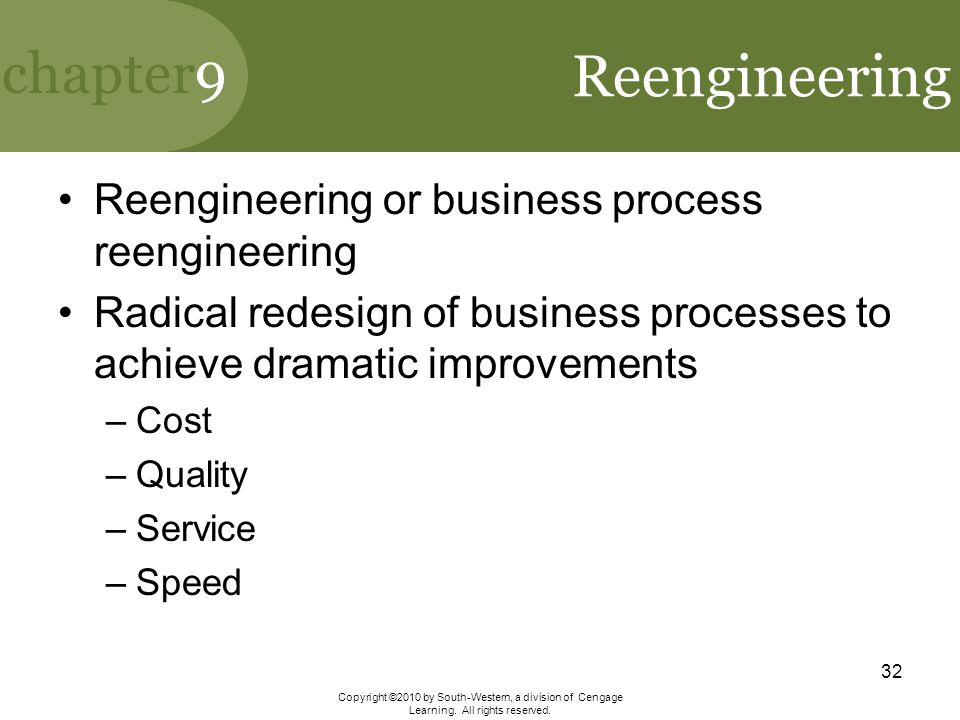 chapter9

Reengineering

• Reengineering or business process reengineering

• Radical redesign of business processes to achieve dramatic improvements
– Cost
– Quality
– Service
– Speed

32

Copyright ©2010 by South-Western, a division of Cengage Learning. All rights reserved.